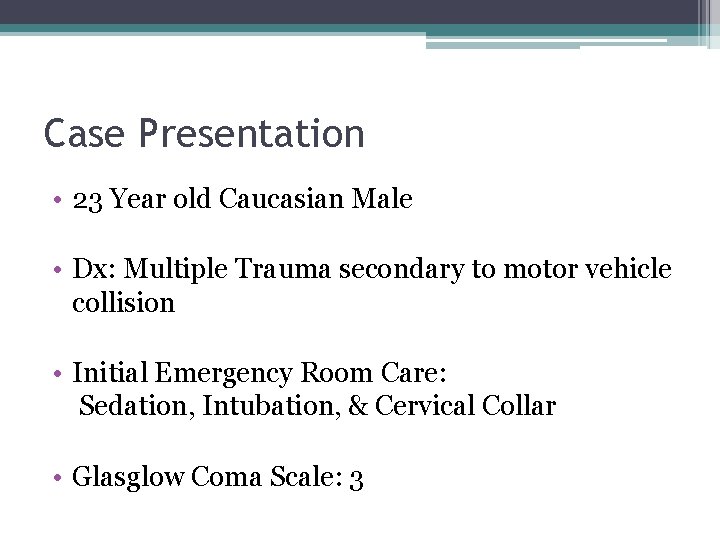 Case Presentation

• 23 Year old Caucasian Male

• Dx: Multiple Trauma secondary to motor vehicle collision

• Initial Emergency Room Care:
Sedation, Intubation, & Cervical Collar

• Glasglow Coma Scale: 3